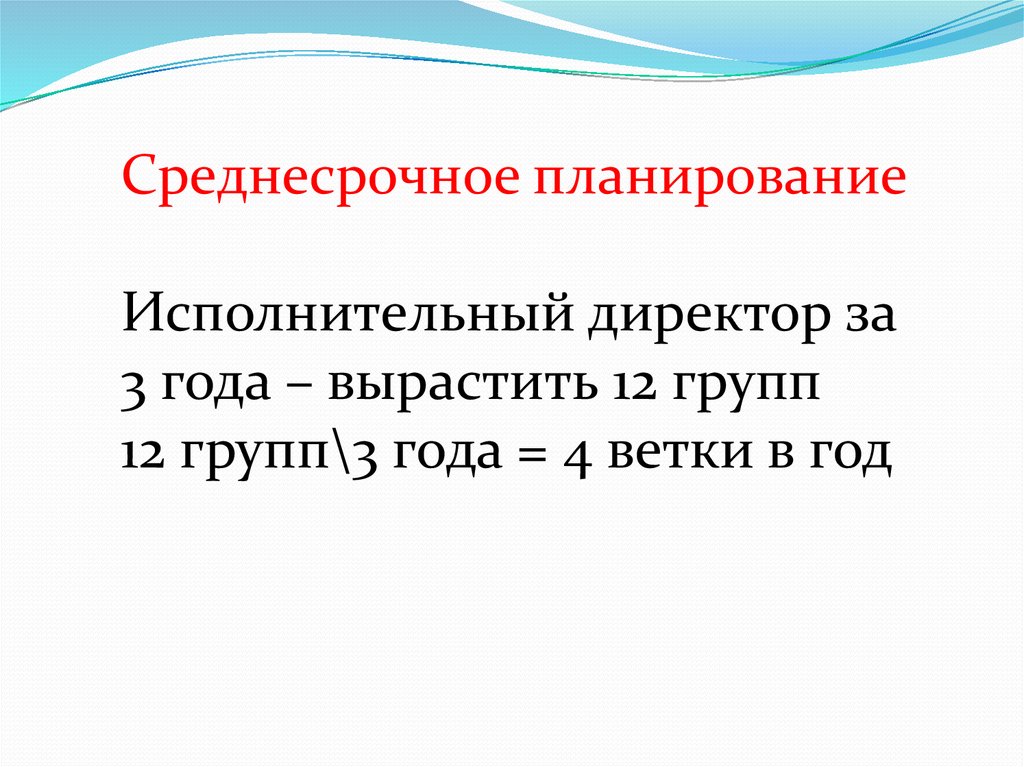 Среднесрочное планирование

Исполнительный директор за 3 года – вырастить 12 групп
12 групп\3 года = 4 ветки в год